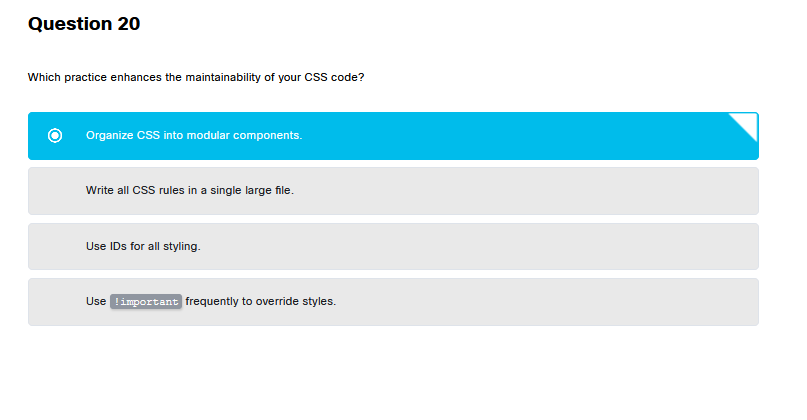 Question 20

Which practice enhances the maintainability of your CSS code?

Organize CSS into modular components.

Write all CSS rules in a single large file.

Use IDs for all styling.

Use !important frequently to override styles.